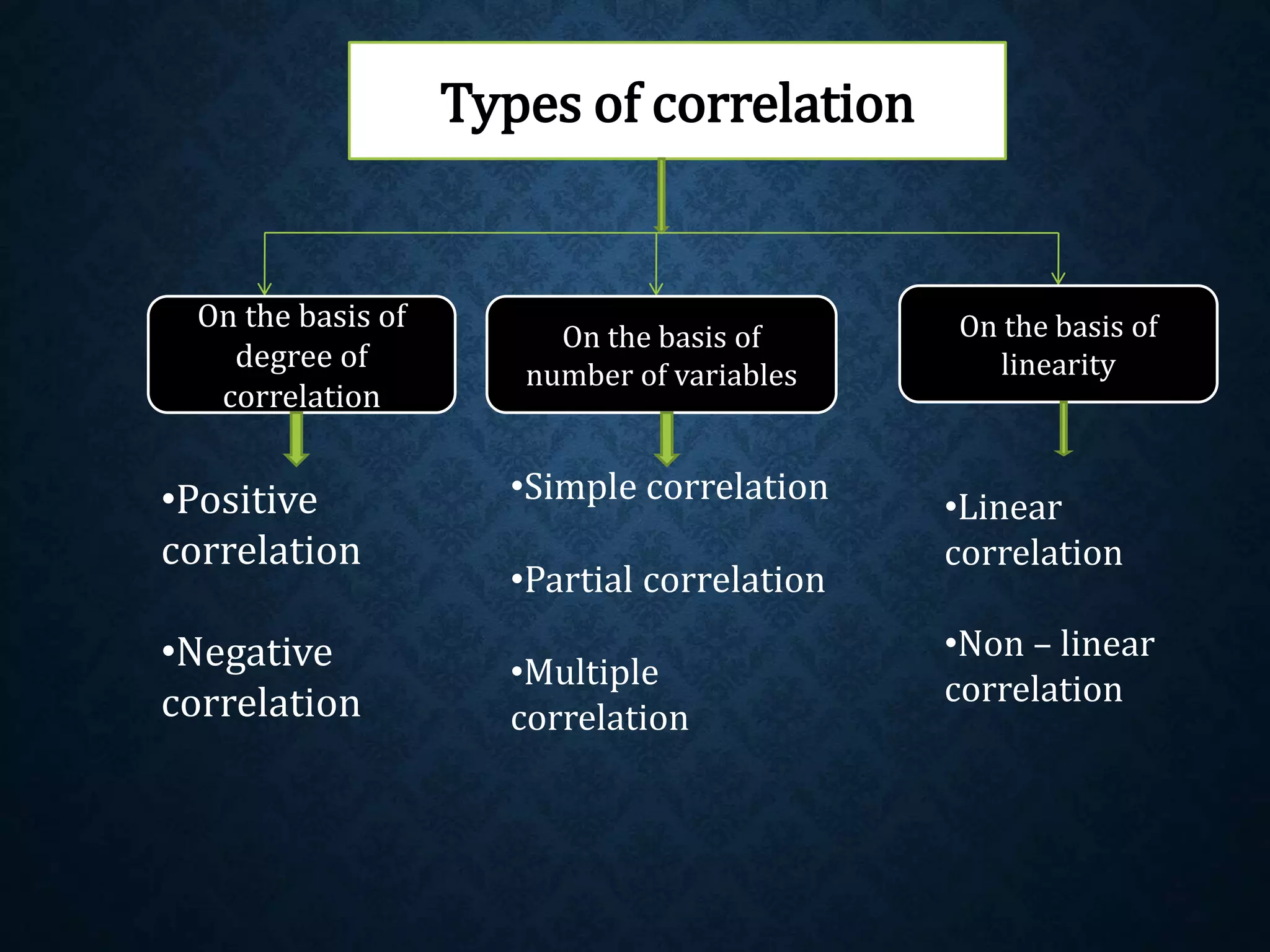 Types of correlation

On the basis of degree of correlation

•Positive correlation

•Negative correlation

On the basis of number of variables

•Simple correlation

•Partial correlation

•Multiple correlation

On the basis of linearity

•Linear correlation

•Non – linear correlation